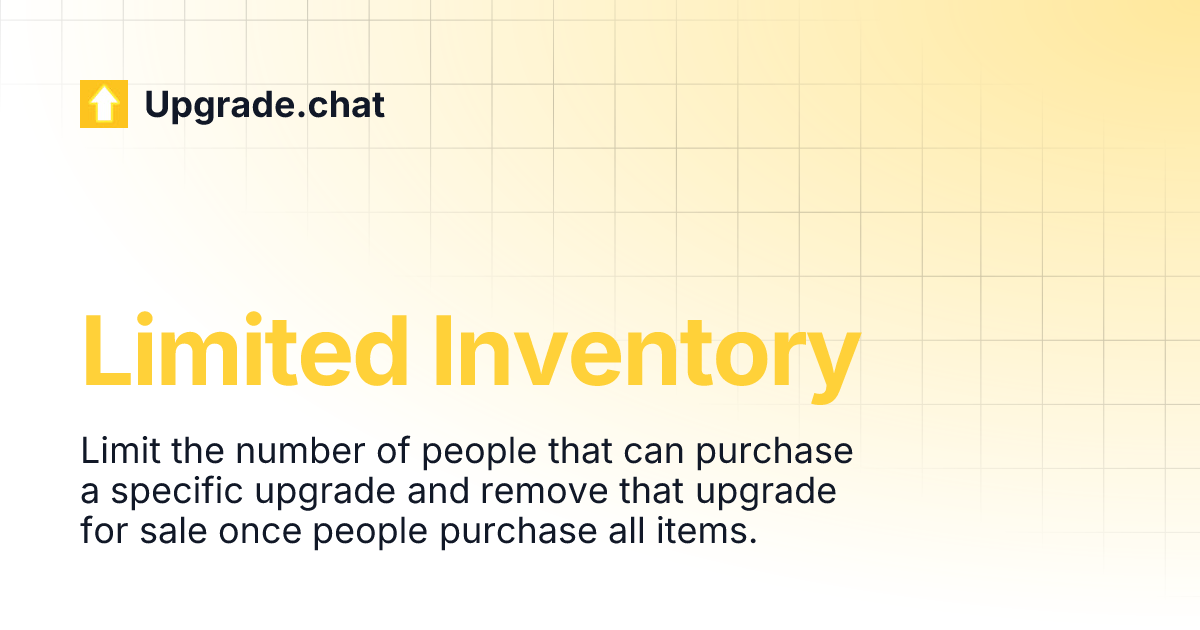 Upgrade.chat

Limited Inventory

Limit the number of people that can purchase a specific upgrade and remove that upgrade for sale once people purchase all items.